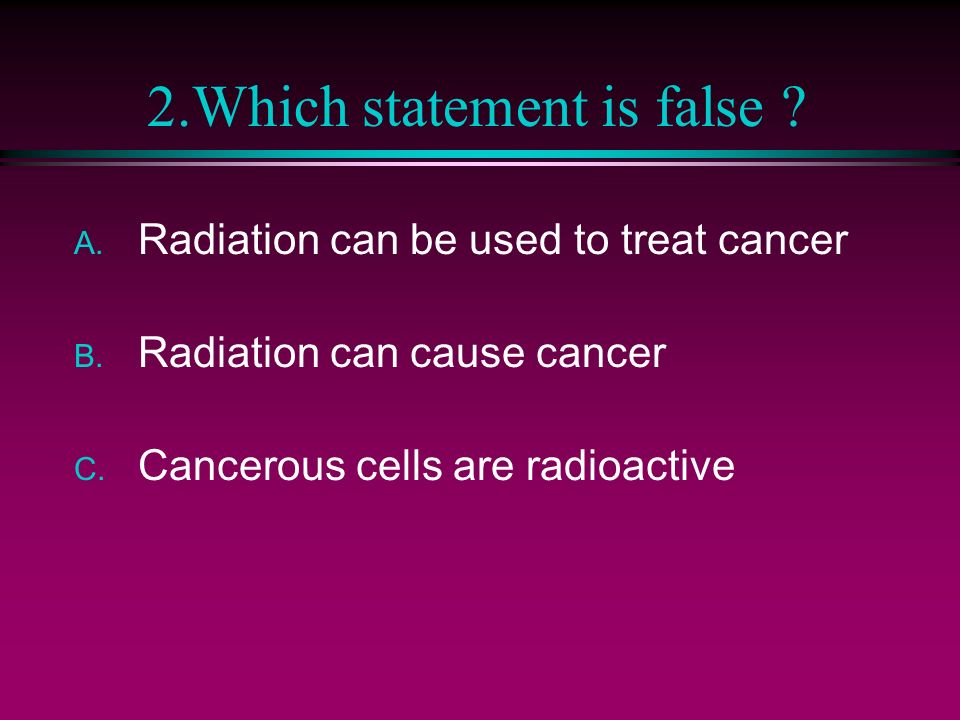 2.Which statement is false ?

A. Radiation can be used to treat cancer

B. Radiation can cause cancer

C. Cancerous cells are radioactive